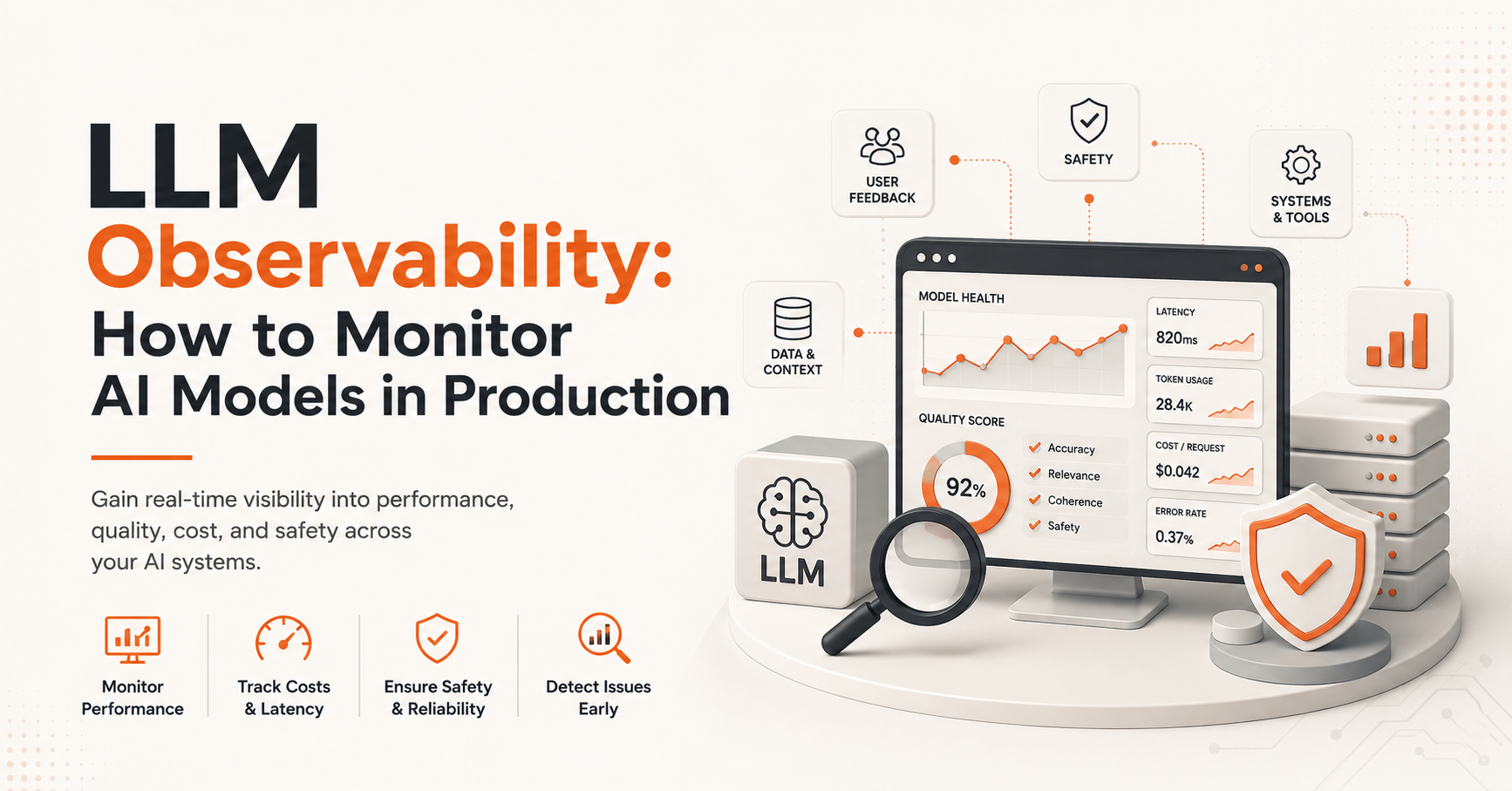 LLM
Observability:
How to Monitor
AI Models in Production

Gain real-time visibility into performance, quality, cost, and safety across your AI systems.

Monitor Performance

Track Costs & Latency

Ensure Safety & Reliability

Detect Issues Early

USER FEEDBACK

SAFETY

SYSTEMS & TOOLS

DATA & CONTEXT

MODEL HEALTH

LATENCY
820ms

TOKEN USAGE
28.4K

COST / REQUEST
$0.042

ERROR RATE
0.37%

QUALITY SCORE
92%
Accuracy
Relevance
Coherence
Safety

LLM